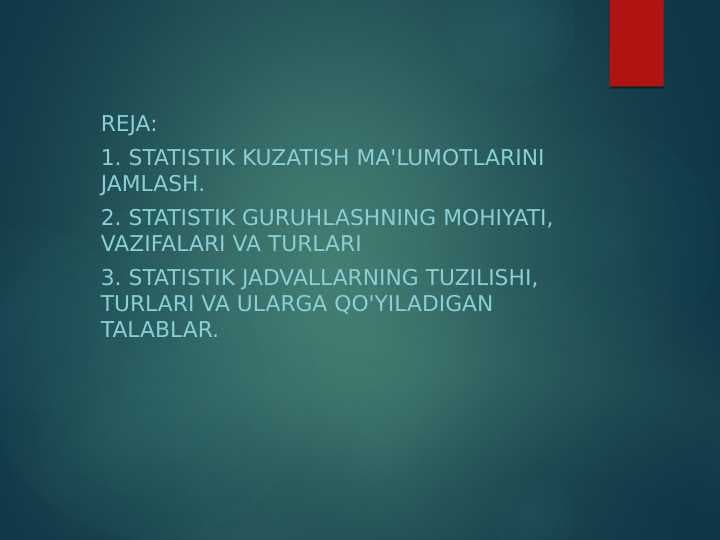 REJA:

1. STATISTIK KUZATISH MA'LUMOTLARINI JAMLASH.

2. STATISTIK GURUHLASHNING MOHIYATI, VAZIFALARI VA TURLARI

3. STATISTIK JADVALLARNING TUZILISHI, TURLARI VA ULARGA QO'YILADIGAN TALABLAR.